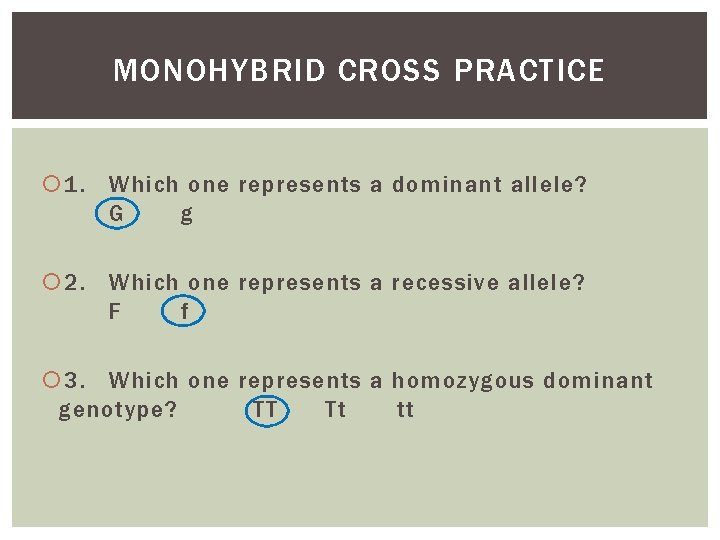 MONOHYBRID CROSS PRACTICE

1. Which one represents a dominant allele?
G g

2. Which one represents a recessive allele?
F f

3. Which one represents a homozygous dominant genotype? TT Tt tt